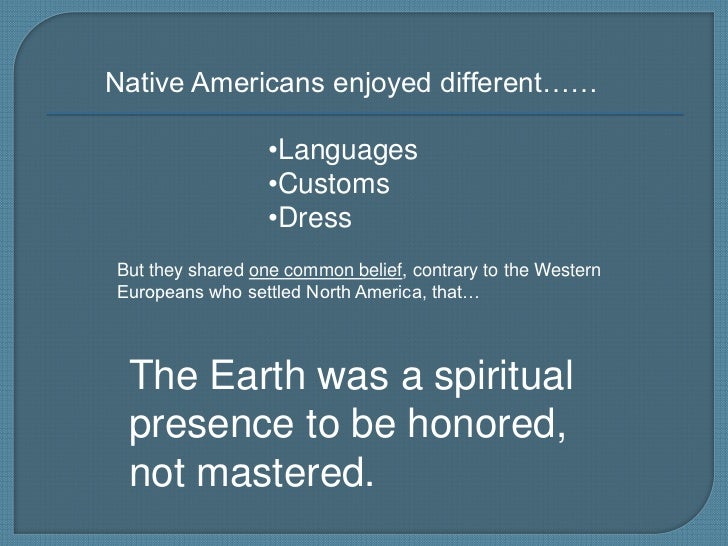 Native Americans enjoyed different……

•Languages
•Customs
•Dress

But they shared one common belief, contrary to the Western Europeans who settled North America, that…

The Earth was a spiritual presence to be honored, not mastered.